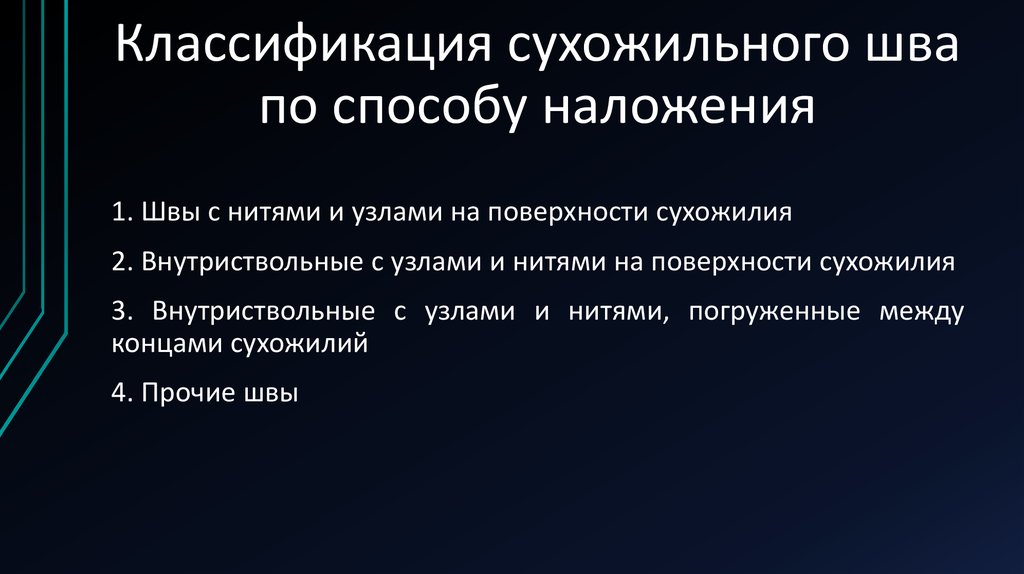 Классификация сухожильного шва по способу наложения

1. Швы с нитями и узлами на поверхности сухожилия

2. Внутриствольные с узлами и нитями на поверхности сухожилия

3. Внутриствольные с узлами и нитями, погруженные между концами сухожилий

4. Прочие швы